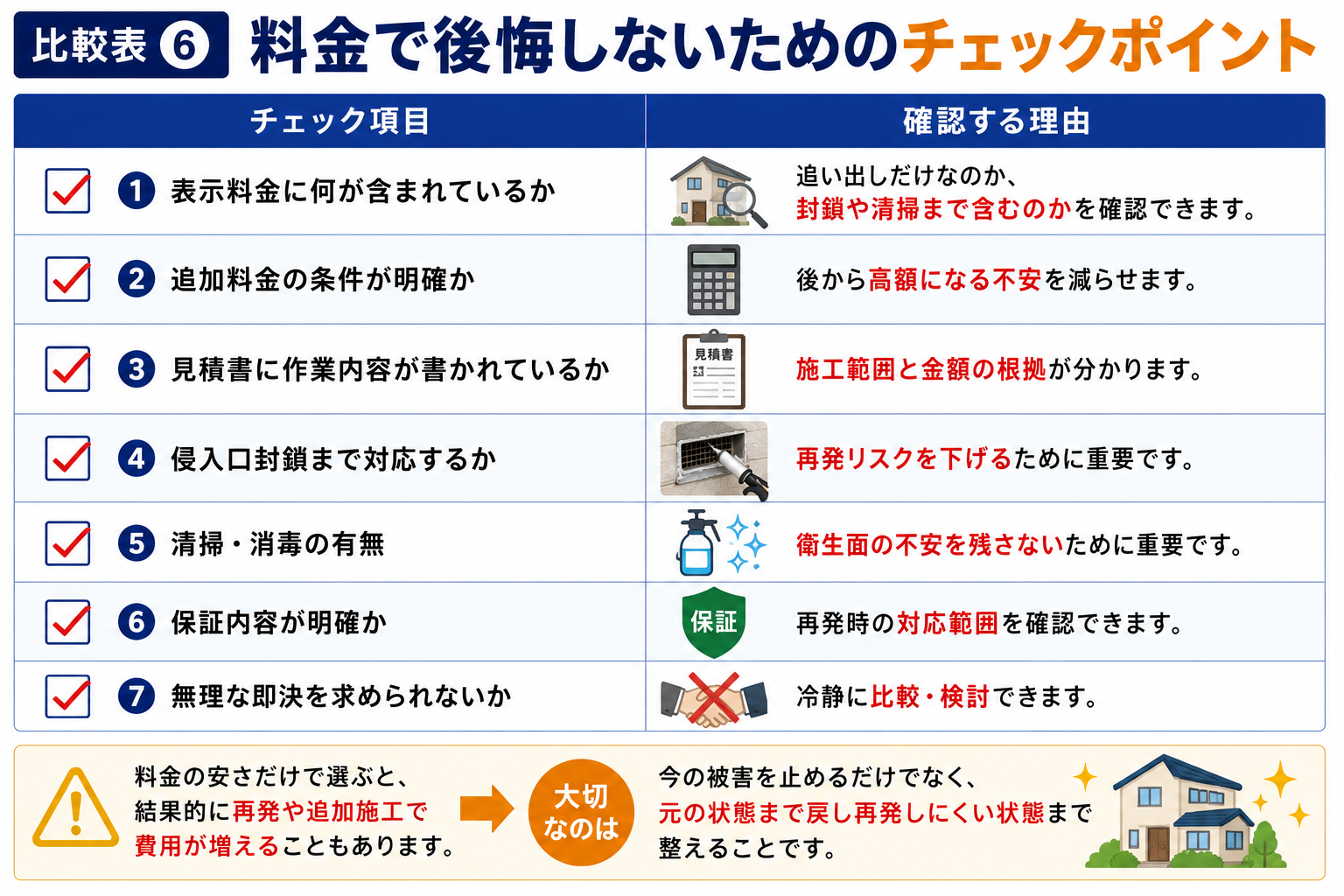 比較表 6 料金で後悔しないためのチェックポイント

| チェック項目 | 確認する理由 |
|---|---|
| 1 表示料金に何が含まれているか | 追い出しだけなのか、封鎖や清掃まで含むのかを確認できます。 |
| 2 追加料金の条件が明確か | 後から高額になる不安を減らせます。 |
| 3 見積書に作業内容が書かれているか | 見積書 施工範囲と金額の根拠が分かります。 |
| 4 侵入口封鎖まで対応するか | 再発リスクを下げるために重要です。 |
| 5 清掃・消毒の有無 | 衛生面の不安を残さないために重要です。 |
| 6 保証内容が明確か | 保証 再発時の対応範囲を確認できます。 |
| 7 無理な即決を求められないか | 冷静に比較・検討できます。 |

料金の安さだけで選ぶと、結果的に再発や追加施工で費用が増えることもあります。

大切なのは

今の被害を止めるだけでなく、元の状態まで戻し再発しにくい状態まで整えることです。